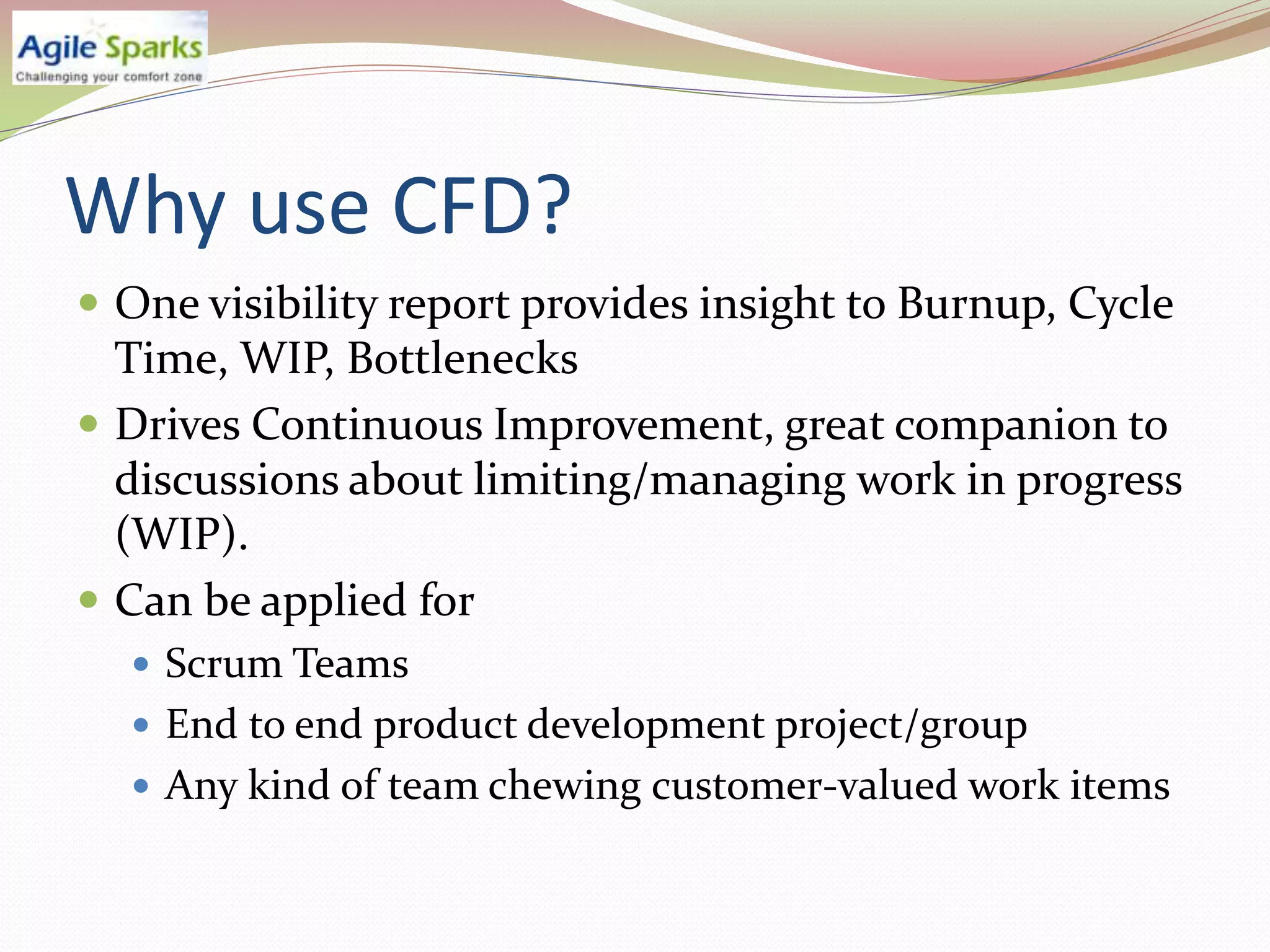 Agile Sparks
Challenging your comfort zone

Why use CFD?

- One visibility report provides insight to Burnup, Cycle Time, WIP, Bottlenecks
- Drives Continuous Improvement, great companion to discussions about limiting/managing work in progress (WIP).
- Can be applied for
  - Scrum Teams
  - End to end product development project/group
  - Any kind of team chewing customer-valued work items